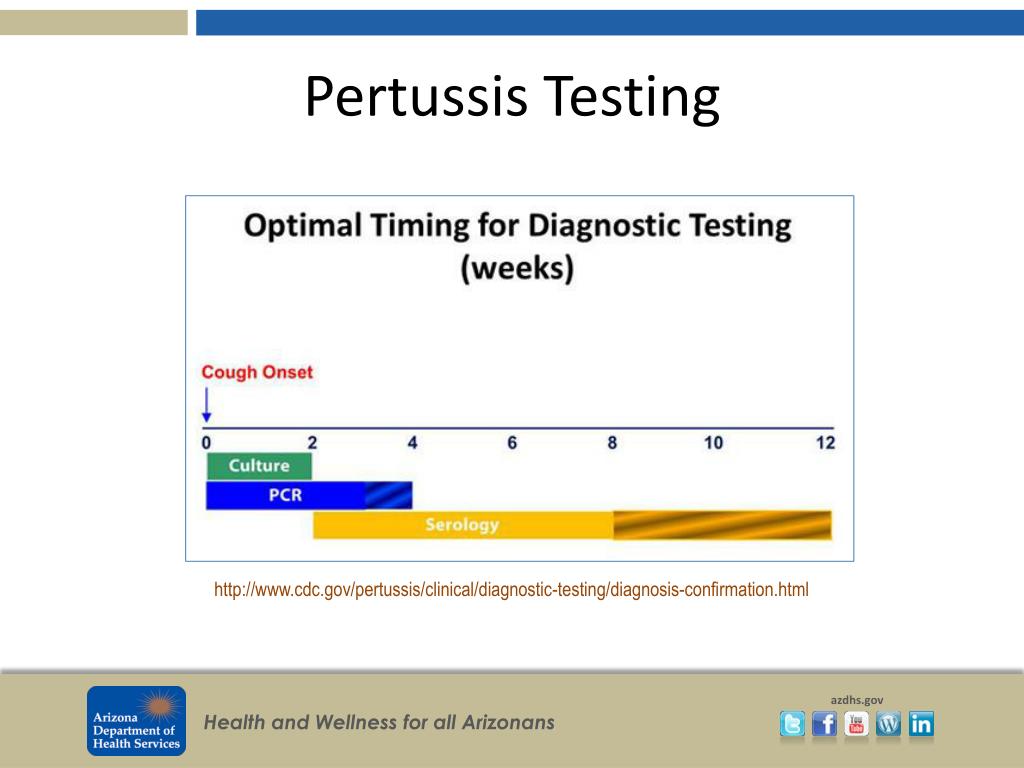 Pertussis Testing

Optimal Timing for Diagnostic Testing (weeks)

Cough Onset

0 2 4 6 8 10 12

Culture

PCR

Serology

http://www.cdc.gov/pertussis/clinical/diagnostic-testing/diagnosis-confirmation.html

Arizona Department of Health Services

Health and Wellness for all Arizonans

azdhs.gov

You Tube

in